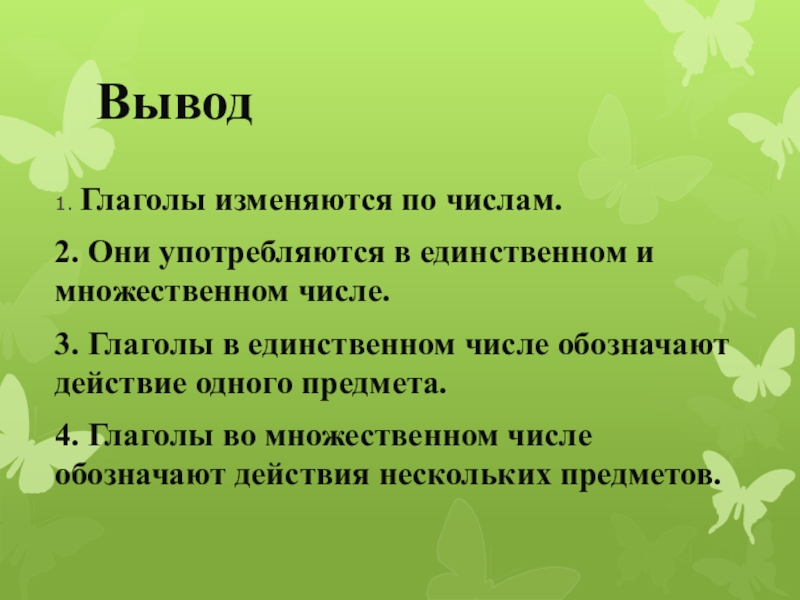 Вывод

1. Глаголы изменяются по числам.

2. Они употребляются в единственном и множественном числе.

3. Глаголы в единственном числе обозначают действие одного предмета.

4. Глаголы во множественном числе обозначают действия нескольких предметов.